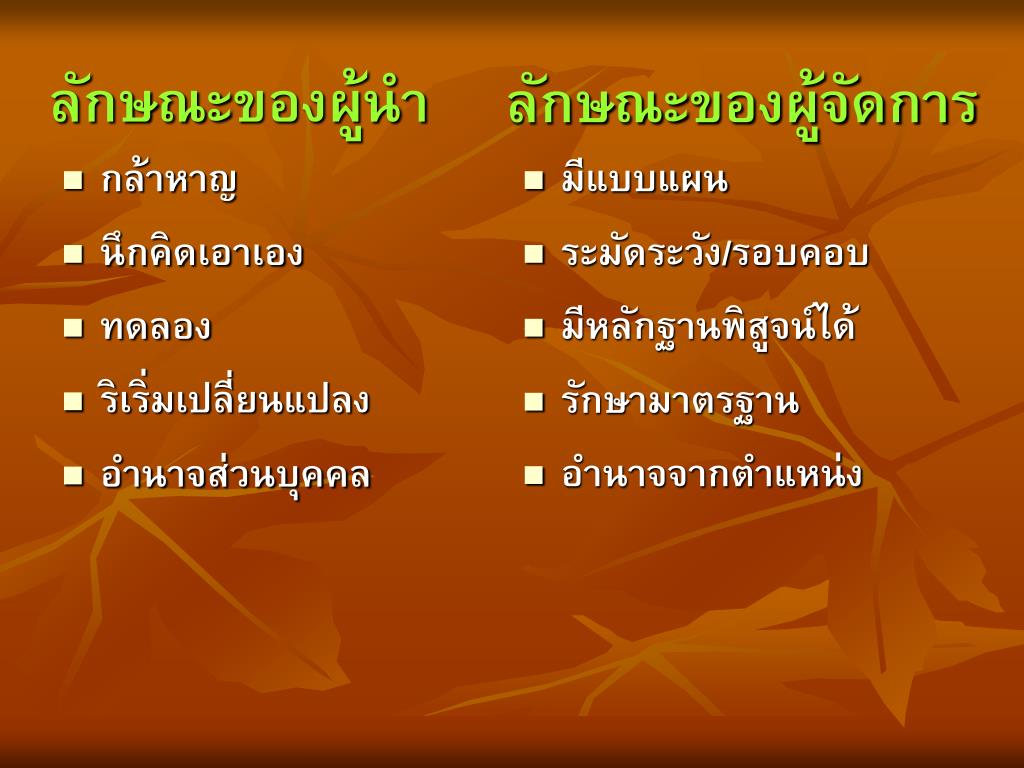 ลักษณะของผู้นำ

- กล้าหาญ
- นึกคิดเอาเอง
- ทดลอง
- ริเริ่มเปลี่ยนแปลง
- อำนาจส่วนบุคคล

ลักษณะของผู้จัดการ

- มีแบบแผน
- ระมัดระวัง/รอบคอบ
- มีหลักฐานพิสูจน์ได้
- รักษามาตรฐาน
- อำนาจจากตำแหน่ง